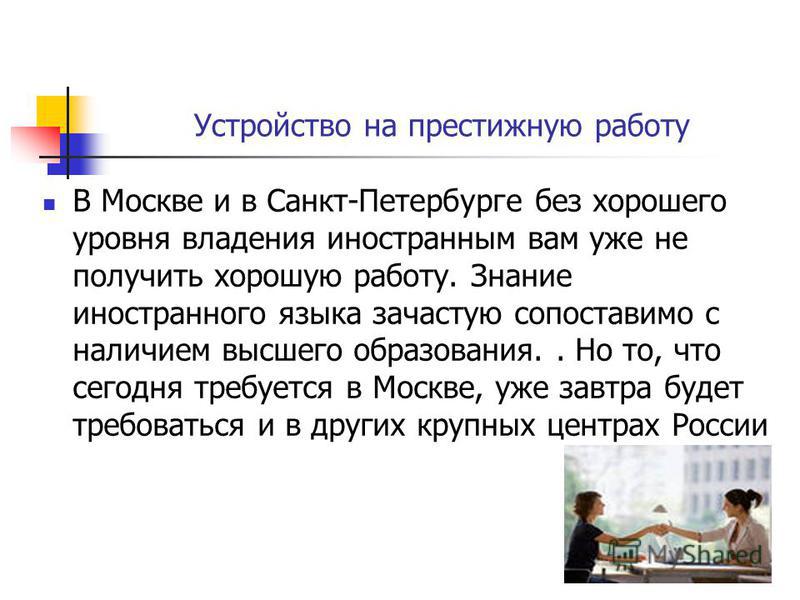 Устройство на престижную работу

В Москве и в Санкт-Петербурге без хорошего уровня владения иностранным вам уже не получить хорошую работу. Знание иностранного языка зачастую сопоставимо с наличием высшего образования. . Но то, что сегодня требуется в Москве, уже завтра будет требоваться и в других крупных центрах России

MyShared